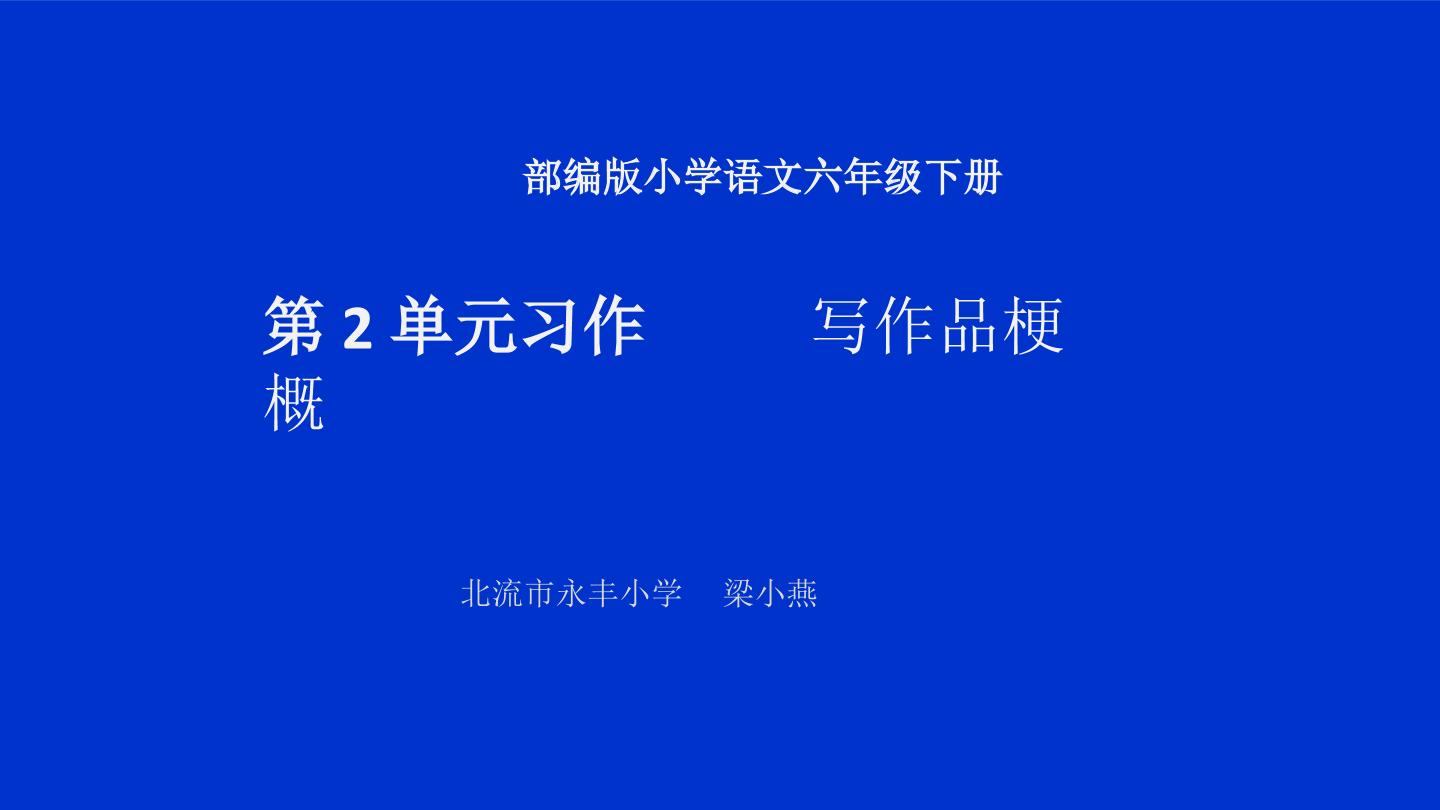 部编版小学语文六年级下册

第2单元习作 写作品梗概

北流市永丰小学 梁小燕